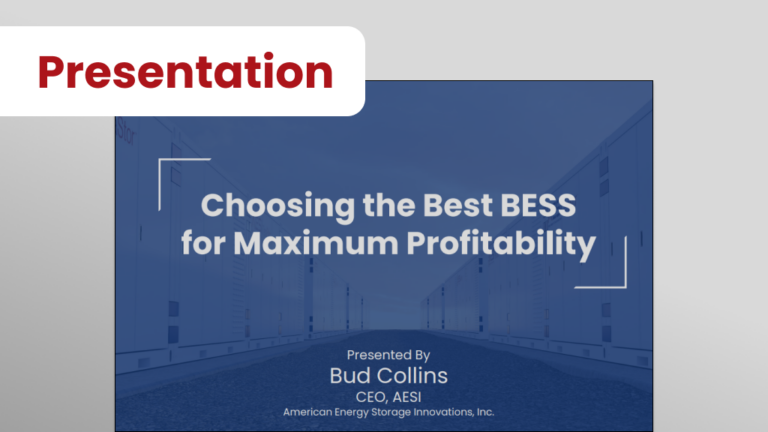 Presentation

Choosing the Best BESS for Maximum Profitability

Presented By
Bud Collins
CEO, AESI
American Energy Storage Innovations, Inc.